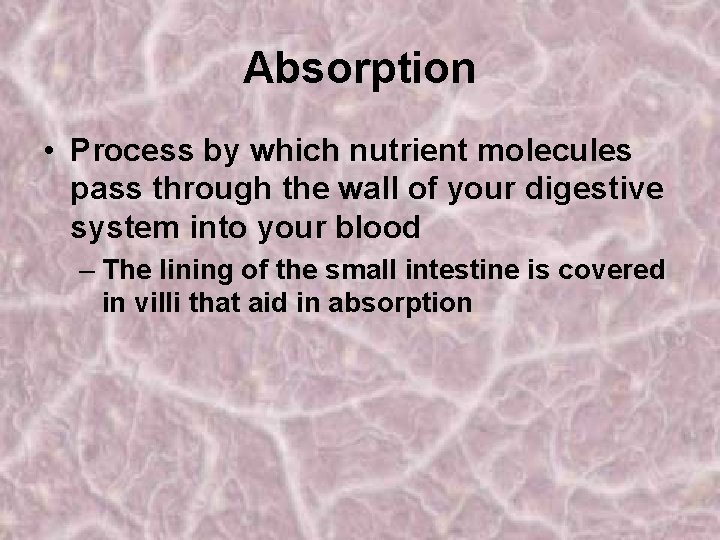 Absorption

• Process by which nutrient molecules pass through the wall of your digestive system into your blood

– The lining of the small intestine is covered in villi that aid in absorption